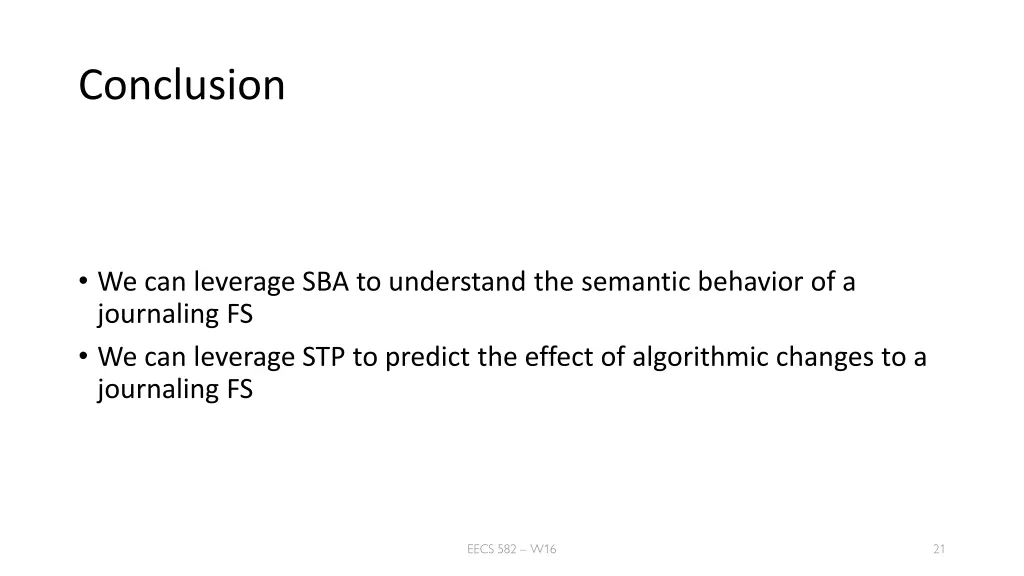 Conclusion

• We can leverage SBA to understand the semantic behavior of a journaling FS
• We can leverage STP to predict the effect of algorithmic changes to a journaling FS

EECS 582 – W16

21